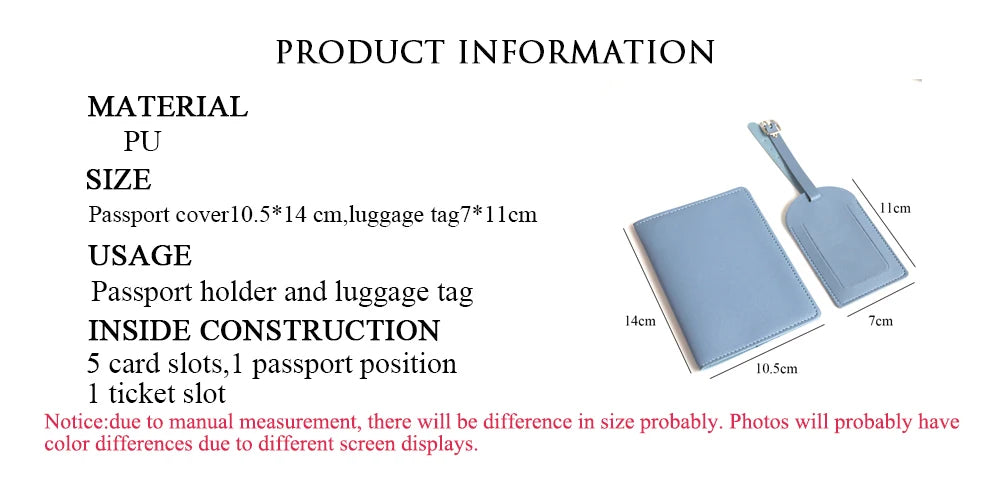 PRODUCT INFORMATION

MATERIAL
PU

SIZE
Passport cover10.5*14 cm,luggage tag7*11cm

USAGE
Passport holder and luggage tag

INSIDE CONSTRUCTION
5 card slots,1 passport position
1 ticket slot

11cm
14cm
7cm
10.5cm

Notice:due to manual measurement, there will be difference in size probably. Photos will probably have color differences due to different screen displays.